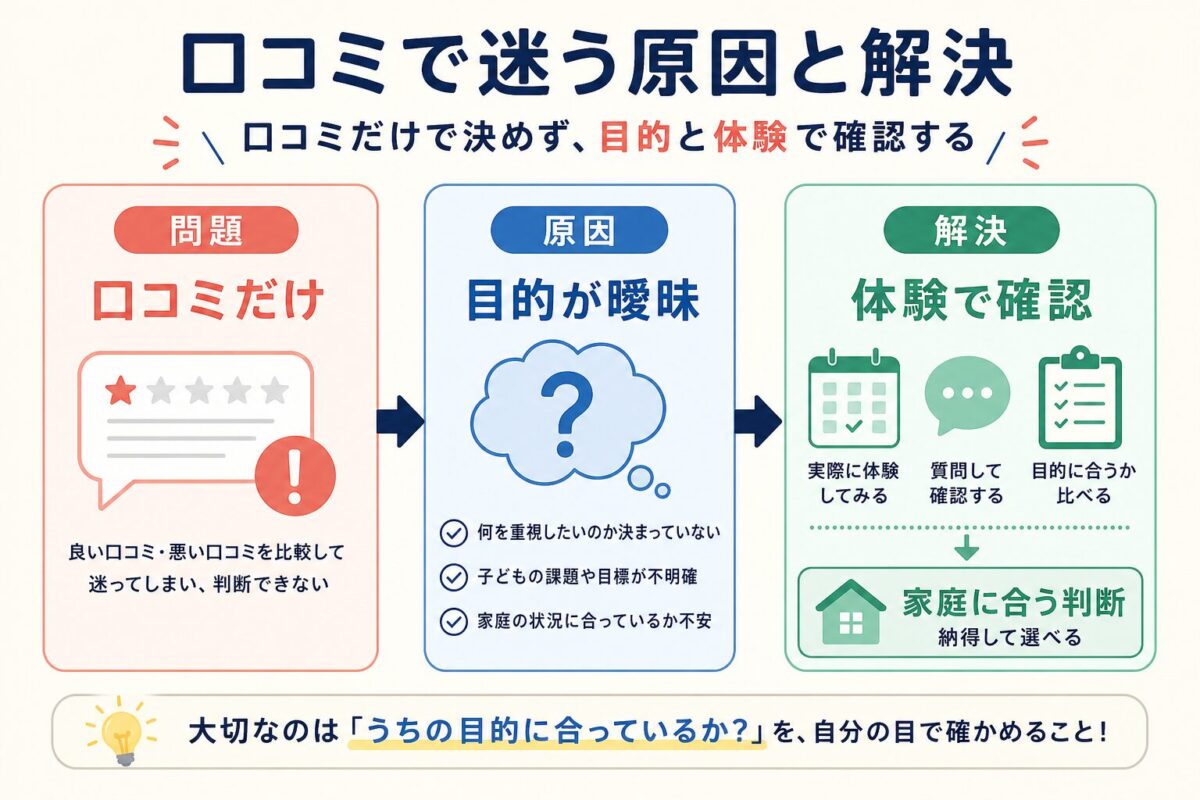 口コミで迷う原因と解決

口コミだけで決めず、目的と体験で確認する

問題

口コミだけ

良い口コミ・悪い口コミを比較して迷ってしまい、判断できない

原因

目的が曖昧

?

何を重視したいのか決まっていない

子どもの課題や目標が不明確

家庭の状況に合っているか不安

解決

体験で確認

実際に体験してみる

質問して確認する

目的に合うか比べる

家庭に合う判断
納得して選べる

大切なのは「うちの目的に合っているか?」を、自分の目で確かめること!